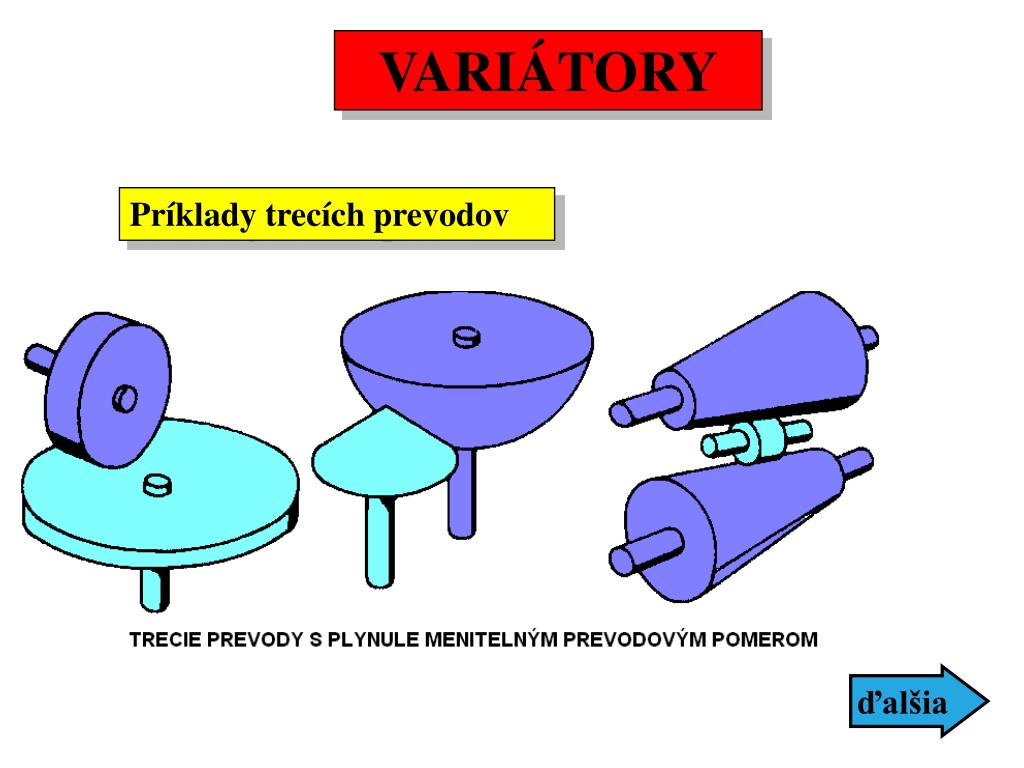 VARIÁTORY

Príklady trecích prevodov

TRECIE PREVODY S PLYNULE MENITELNÝM PREVODOVÝM POMEROM

ďalšia